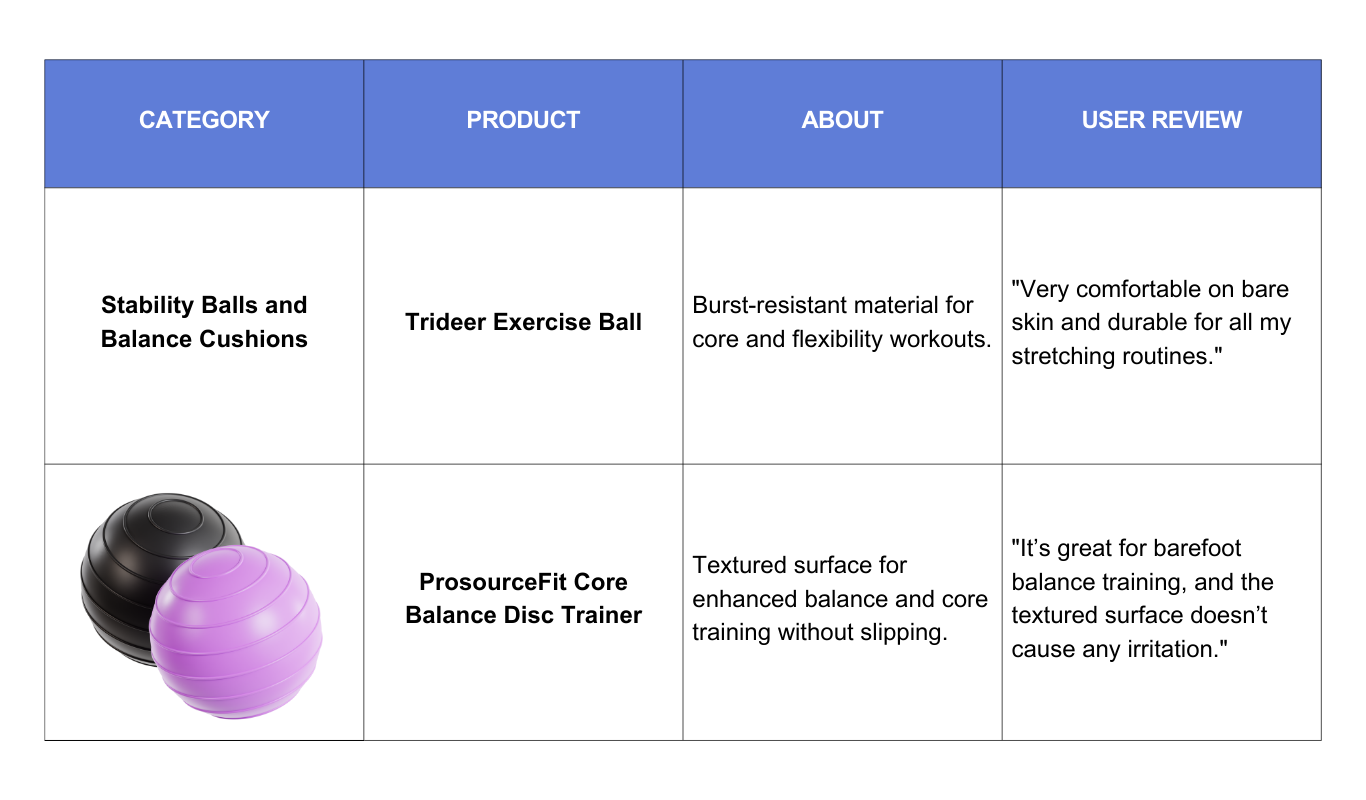 | CATEGORY | PRODUCT | ABOUT | USER REVIEW |
|---|---|---|---|
| **Stability Balls and Balance Cushions** | **Trideer Exercise Ball** | Burst-resistant material for core and flexibility workouts. | "Very comfortable on bare skin and durable for all my stretching routines." |
| | **ProsourceFit Core Balance Disc Trainer** | Textured surface for enhanced balance and core training without slipping. | "It’s great for barefoot balance training, and the textured surface doesn’t cause any irritation." |